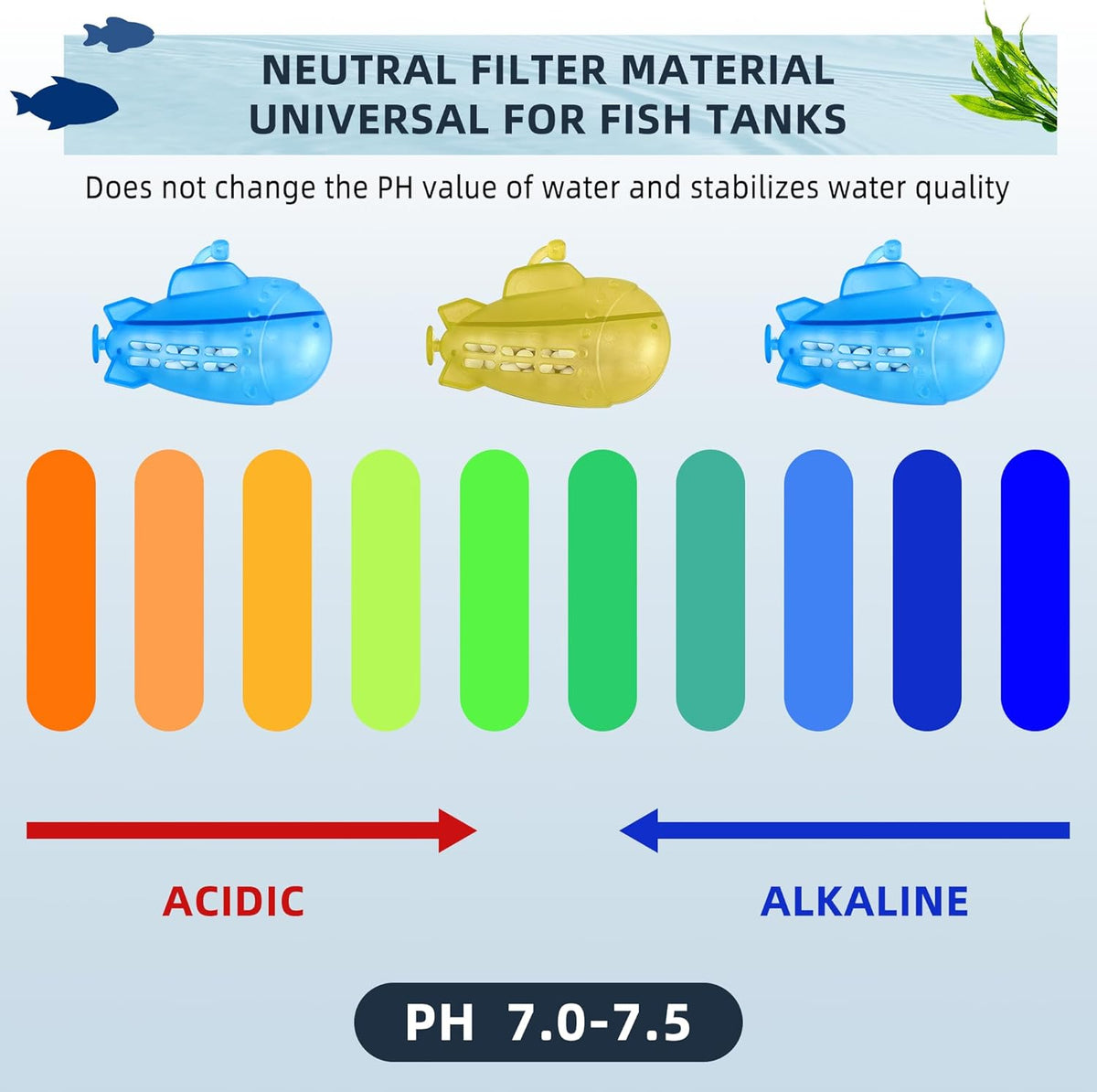 NEUTRAL FILTER MATERIAL
UNIVERSAL FOR FISH TANKS

Does not change the PH value of water and stabilizes water quality

ACIDIC

ALKALINE

PH 7.0-7.5